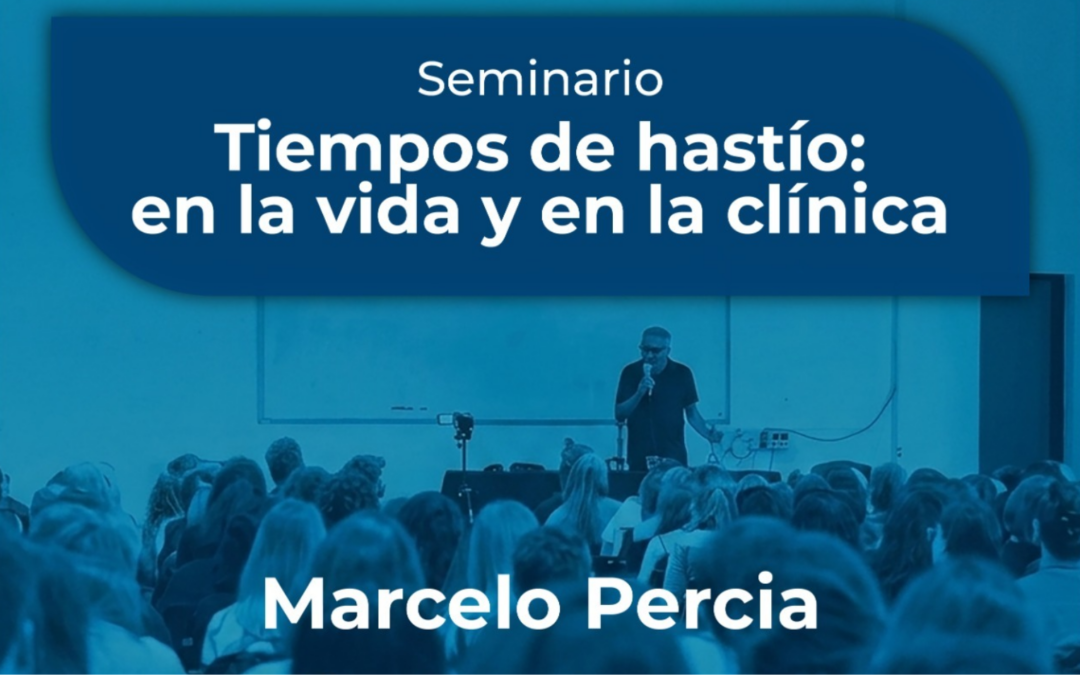 Seminario
Tiempos de hastío: en la vida y en la clínica

Marcelo Percia